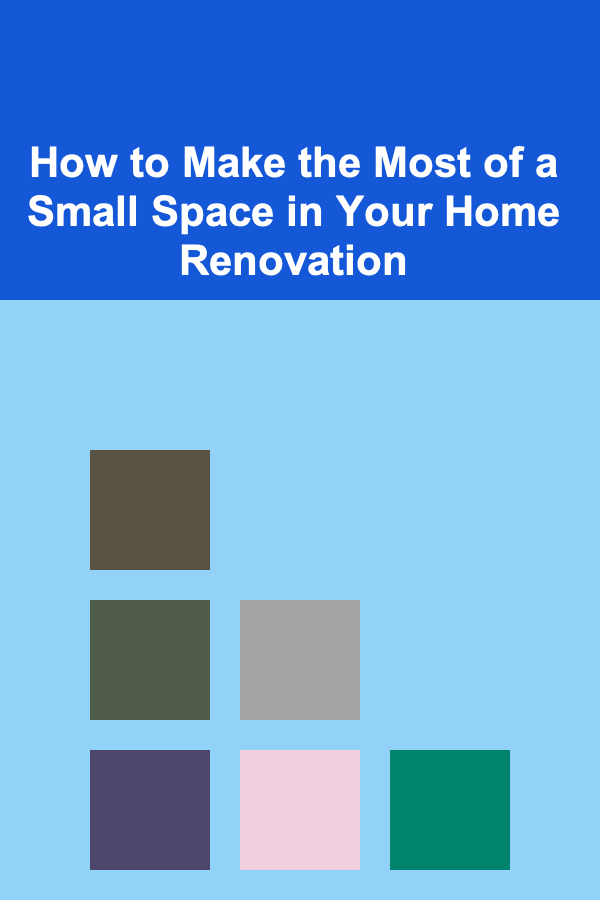 How to Make the Most of a Small Space in Your Home Renovation